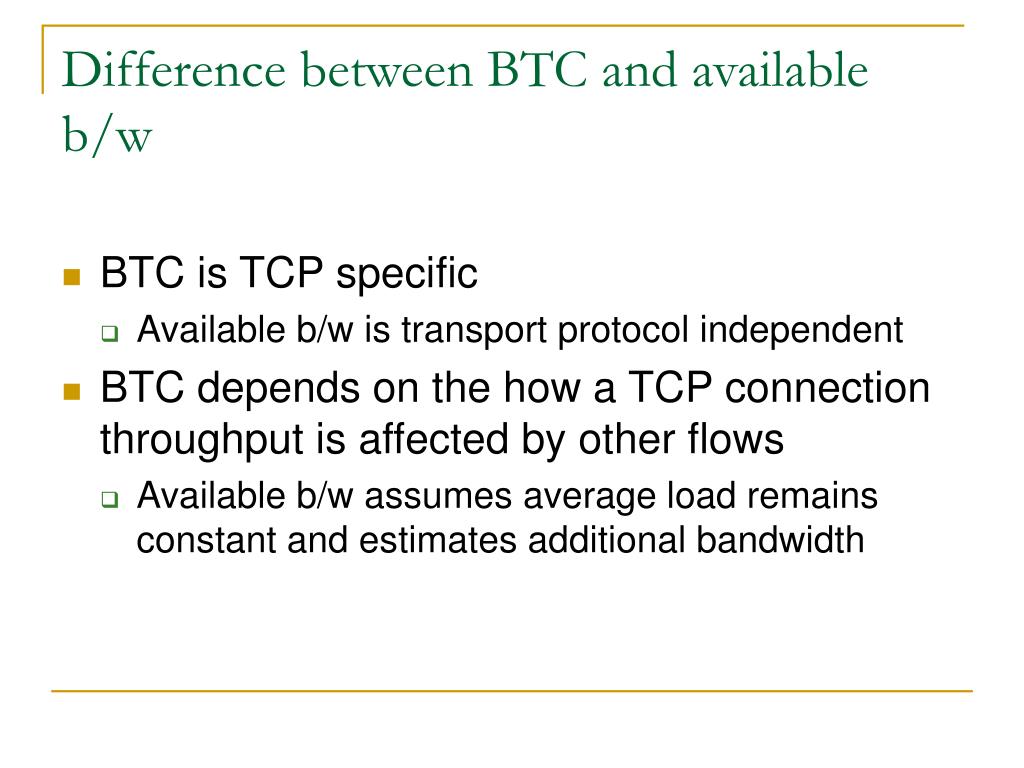 Difference between BTC and available b/w

BTC is TCP specific

Available b/w is transport protocol independent

BTC depends on the how a TCP connection throughput is affected by other flows

Available b/w assumes average load remains constant and estimates additional bandwidth